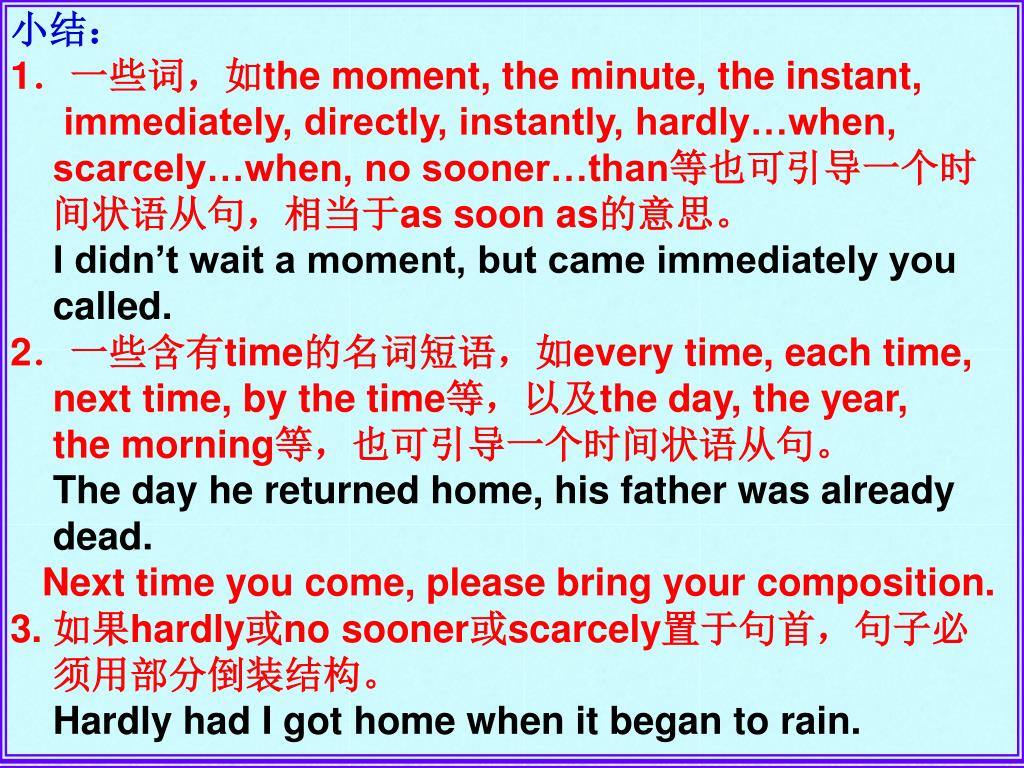 小结：

1．一些词，如the moment, the minute, the instant, immediately, directly, instantly, hardly…when, scarcely…when, no sooner…than等也可引导一个时间状语从句，相当于as soon as的意思。

I didn’t wait a moment, but came immediately you called.

2．一些含有time的名词短语，如every time, each time, next time, by the time等，以及the day, the year, the morning等，也可引导一个时间状语从句。

The day he returned home, his father was already dead.

Next time you come, please bring your composition.

3. 如果hardly或no sooner或scarcely置于句首，句子必须用部分倒装结构。

Hardly had I got home when it began to rain.